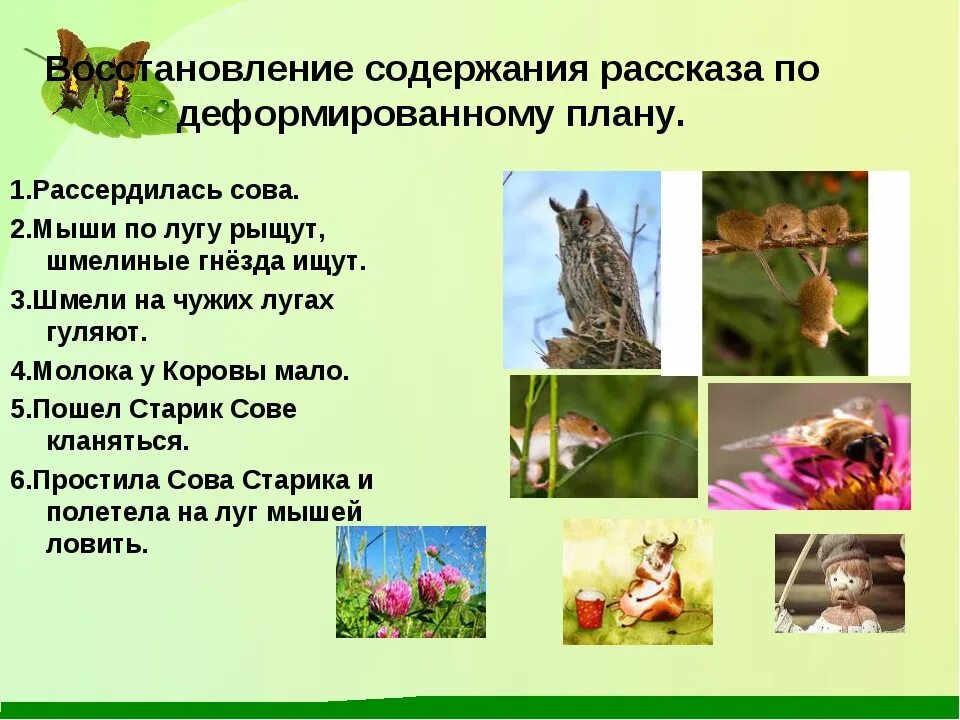 Восстановление содержания рассказа по деформированному плану.

1.Рассердилась сова.

2.Мыши по лугу рыщут, шмелиные гнёзда ищут.

3.Шмели на чужих лугах гуляют.

4.Молока у Коровы мало.

5.Пошел Старик Сове кланяться.

6.Простила Сова Старика и полетела на луг мышей ловить.